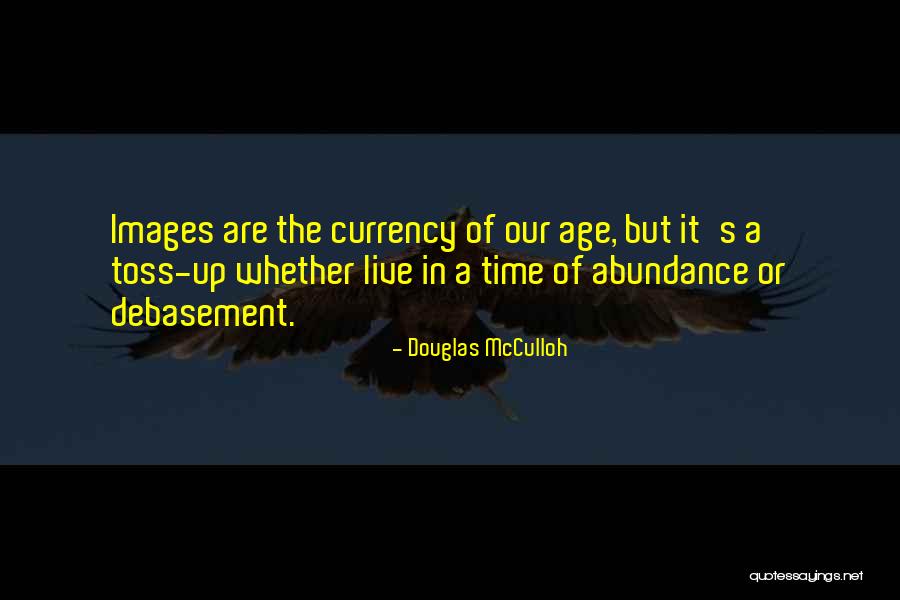 Images are the currency of our age, but it s a toss-up whether live in a time of abundance or debasement.

- Douglas McCulloh

quotessayings.net